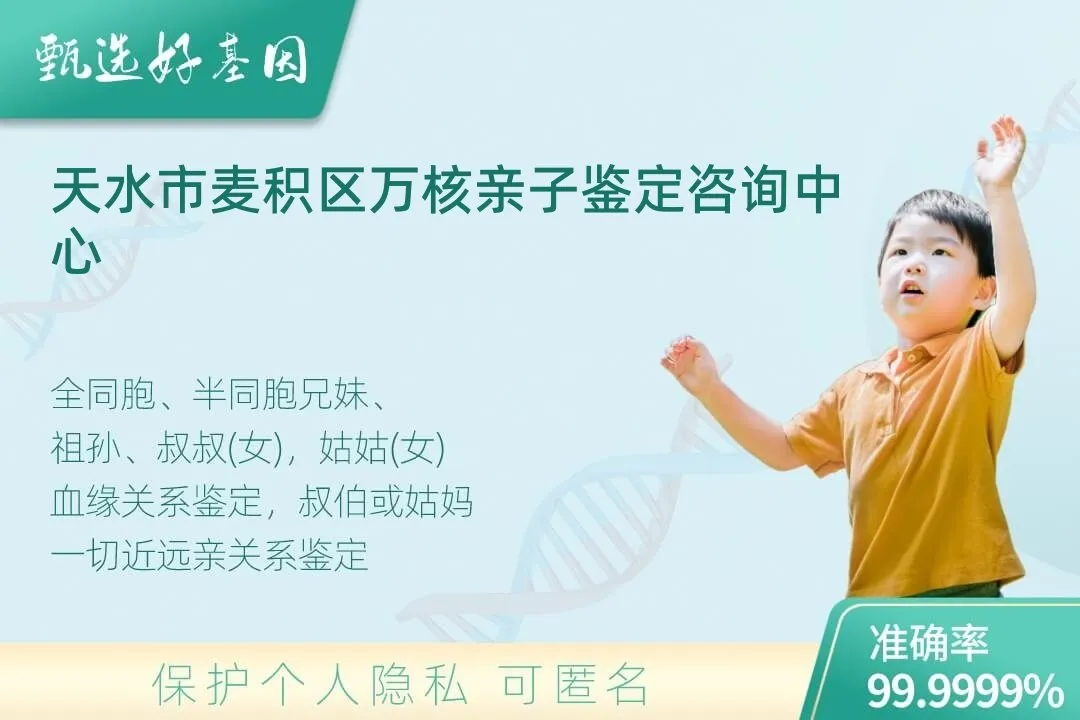 甄选好基因

天水市麦积区万核亲子鉴定咨询中心

全同胞、半同胞兄妹、
祖孙、叔叔(女)，姑姑(女)
血缘关系鉴定，叔伯或姑妈
一切近远亲关系鉴定

保护个人隐私 可匿名

准确率
99.9999%